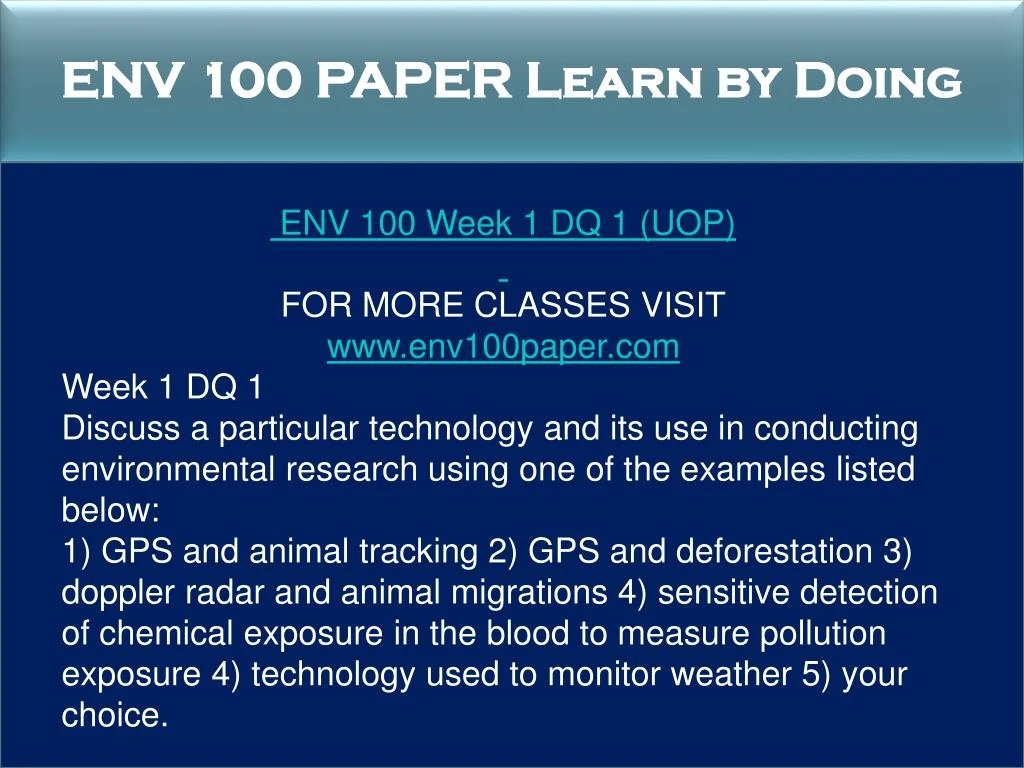 ENV 100 PAPER Learn by Doing

ENV 100 Week 1 DQ 1 (UOP)

FOR MORE CLASSES VISIT
www.env100paper.com

Week 1 DQ 1
Discuss a particular technology and its use in conducting environmental research using one of the examples listed below:
1) GPS and animal tracking 2) GPS and deforestation 3) doppler radar and animal migrations 4) sensitive detection of chemical exposure in the blood to measure pollution exposure 4) technology used to monitor weather 5) your choice.